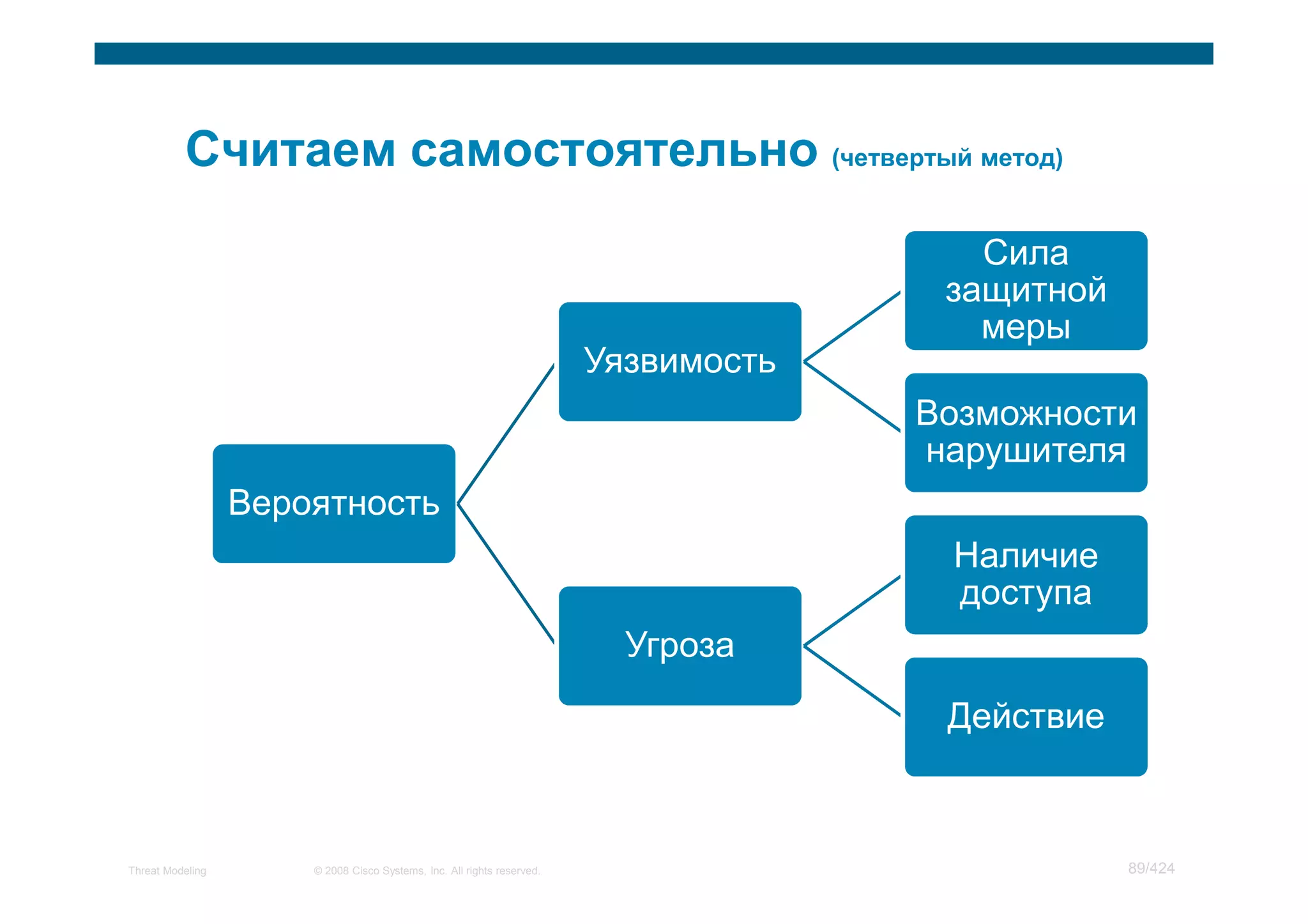 Считаем самостоятельно (четвертый метод)

Вероятность

Уязвимость

Угроза

Сила защитной меры

Возможности нарушителя

Наличие доступа

Действие

Threat Modeling © 2008 Cisco Systems, Inc. All rights reserved. 89/424